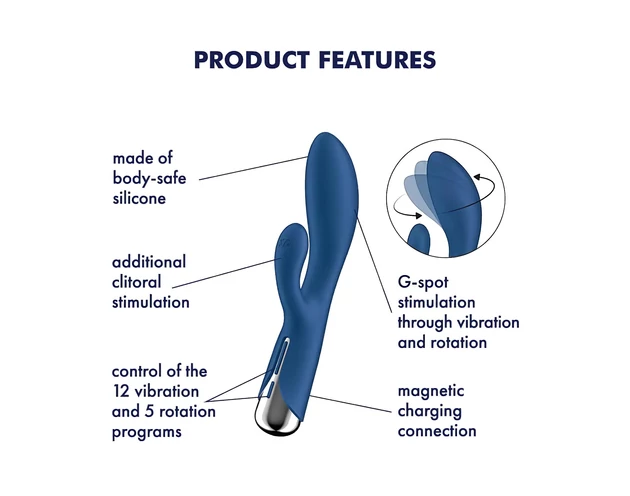 PRODUCT FEATURES

made of body-safe silicone

additional clitoral stimulation

control of the 12 vibration and 5 rotation programs

G-spot stimulation through vibration and rotation

magnetic charging connection